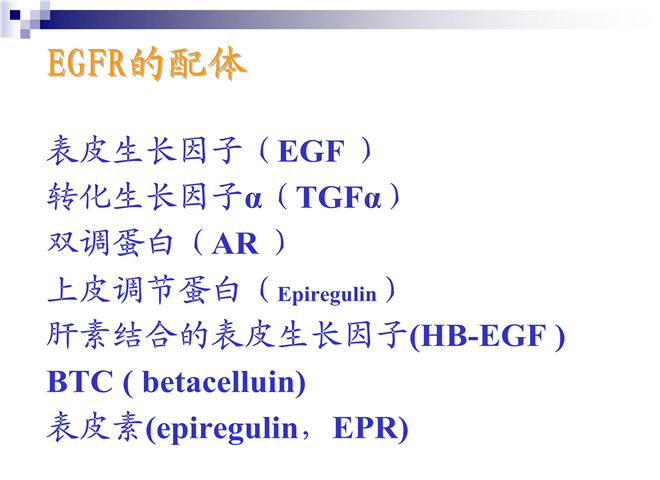 EGFR的配体

表皮生长因子（EGF ）
转化生长因子α（TGFα）
双调蛋白（AR ）
上皮调节蛋白（Epiregulin）
肝素结合的表皮生长因子(HB-EGF )
BTC ( betacelluin)
表皮素(epiregulin，EPR)